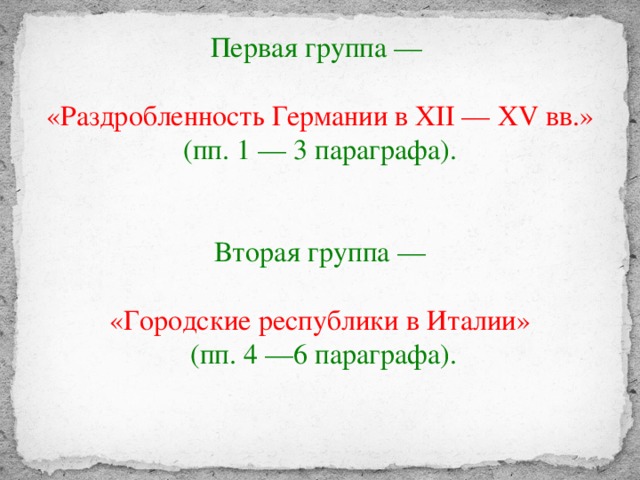 Первая группа —

«Раздробленность Германии в XII — XV вв.»
(пп. 1 — 3 параграфа).

Вторая группа —

«Городские республики в Италии»
(пп. 4 —6 параграфа).